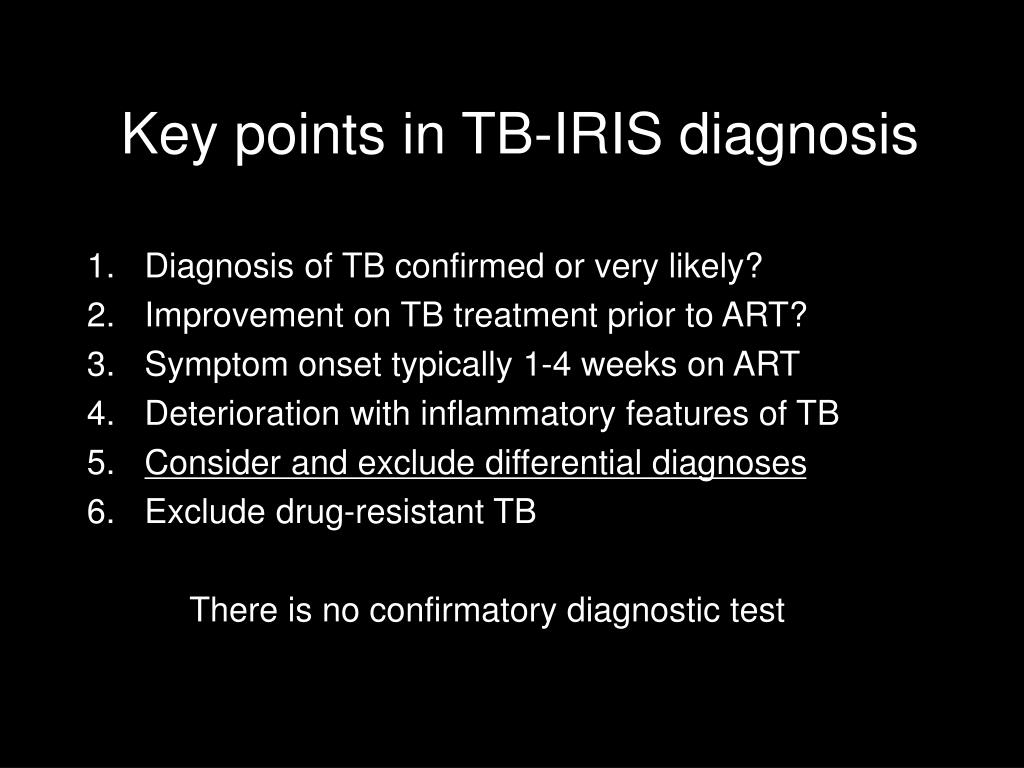 Key points in TB-IRIS diagnosis

1. Diagnosis of TB confirmed or very likely?
2. Improvement on TB treatment prior to ART?
3. Symptom onset typically 1-4 weeks on ART
4. Deterioration with inflammatory features of TB
5. Consider and exclude differential diagnoses
6. Exclude drug-resistant TB

There is no confirmatory diagnostic test